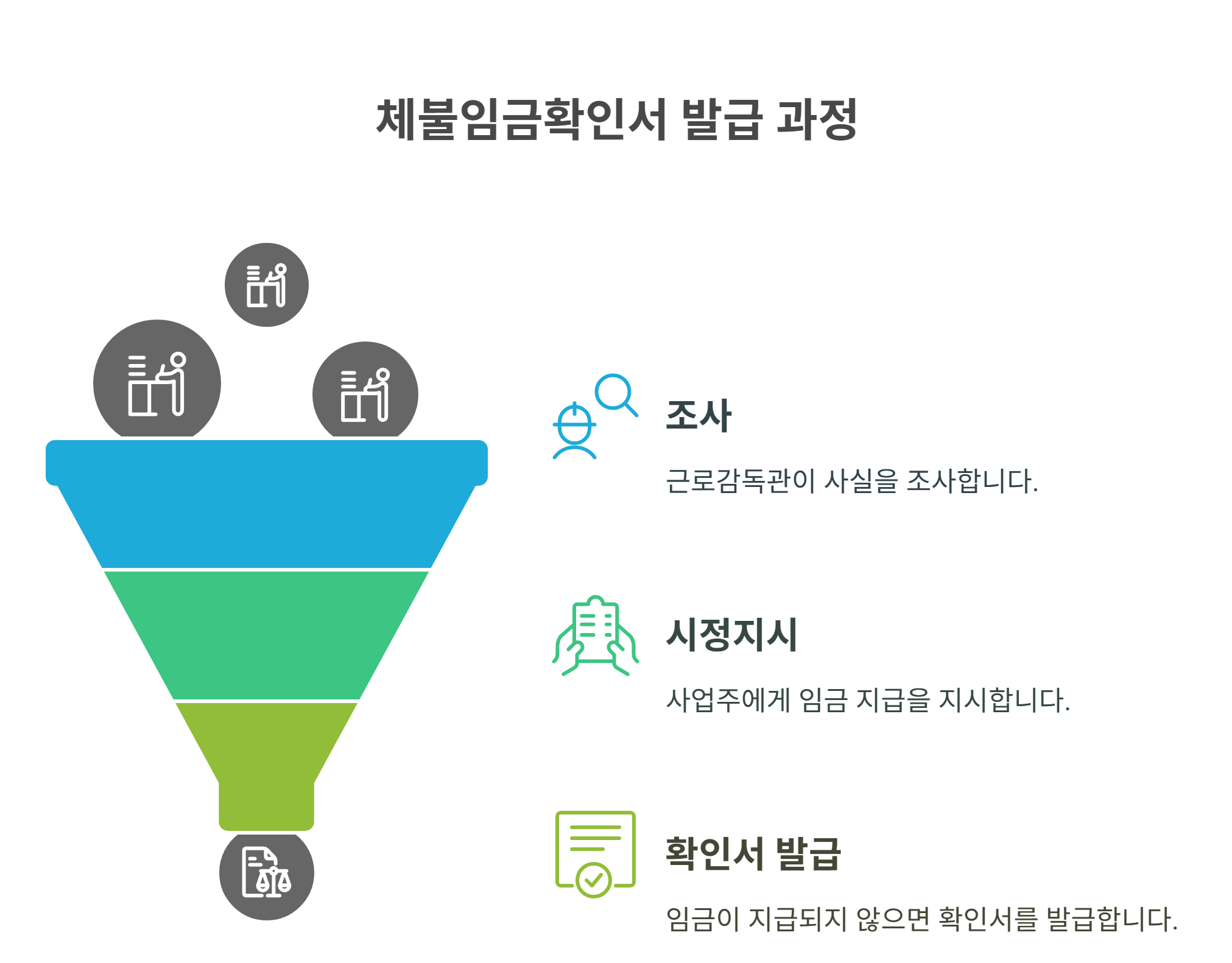 체불임금확인서 발급 과정

조사

근로감독관이 사실을 조사합니다.

시정지시

사업주에게 임금 지급을 지시합니다.

확인서 발급

임금이 지급되지 않으면 확인서를 발급합니다.